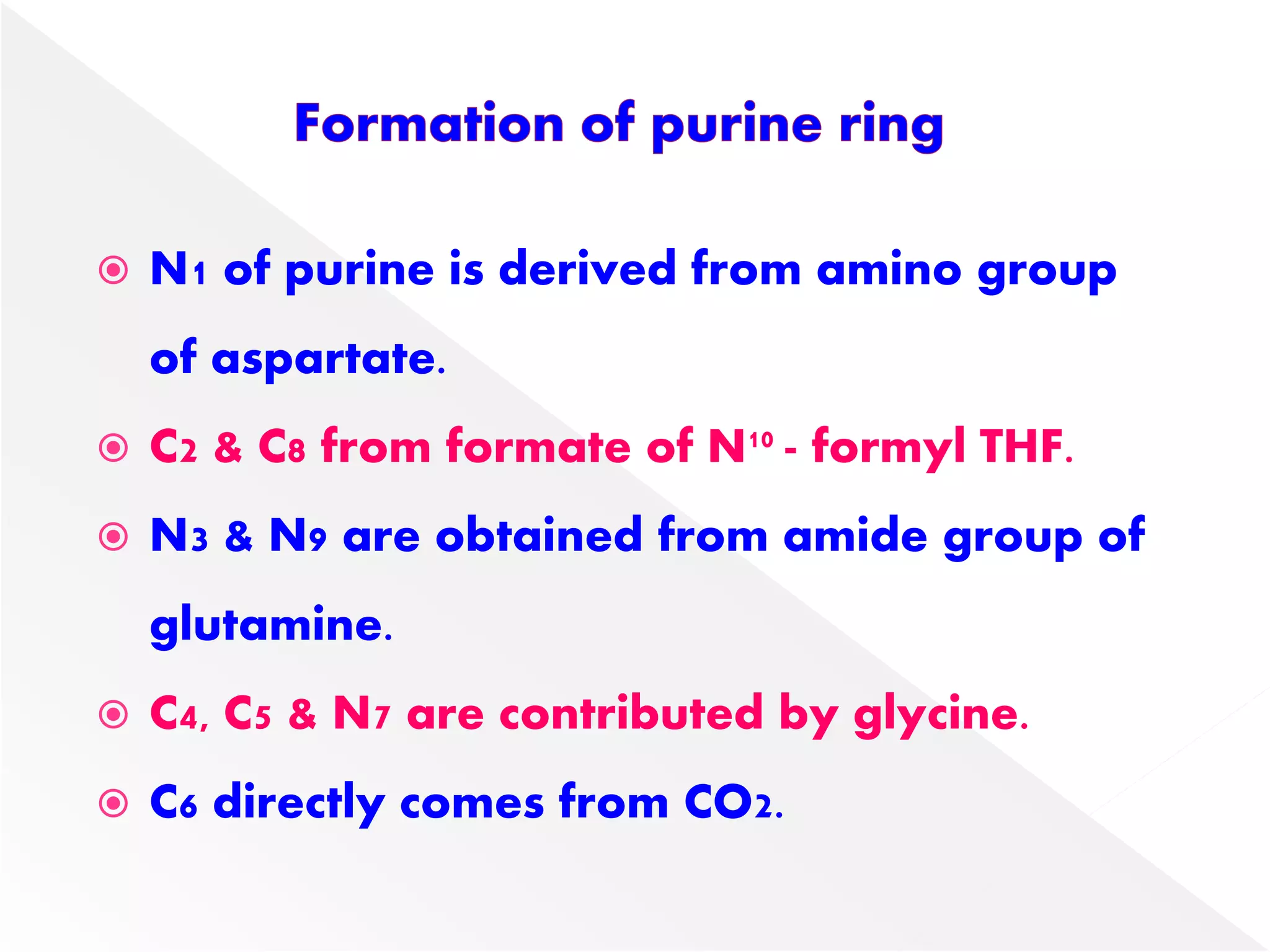 Formation of purine ring

◉ $N_1$ of purine is derived from amino group of aspartate.

◉ $C_2$ & $C_8$ from formate of $N^{10}$ - formyl THF.

◉ $N_3$ & $N_9$ are obtained from amide group of glutamine.

◉ $C_4$, $C_5$ & $N_7$ are contributed by glycine.

◉ $C_6$ directly comes from $CO_2$.